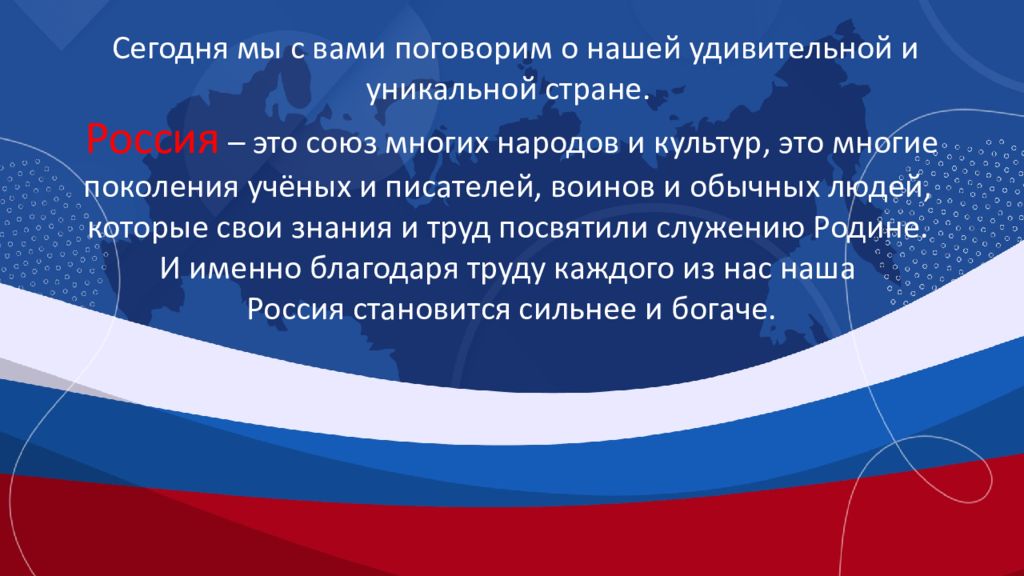 Сегодня мы с вами поговорим о нашей удивительной и уникальной стране.

Россия – это союз многих народов и культур, это многие поколения учёных и писателей, воинов и обычных людей, которые свои знания и труд посвятили служению Родине. И именно благодаря труду каждого из нас наша Россия становится сильнее и богаче.